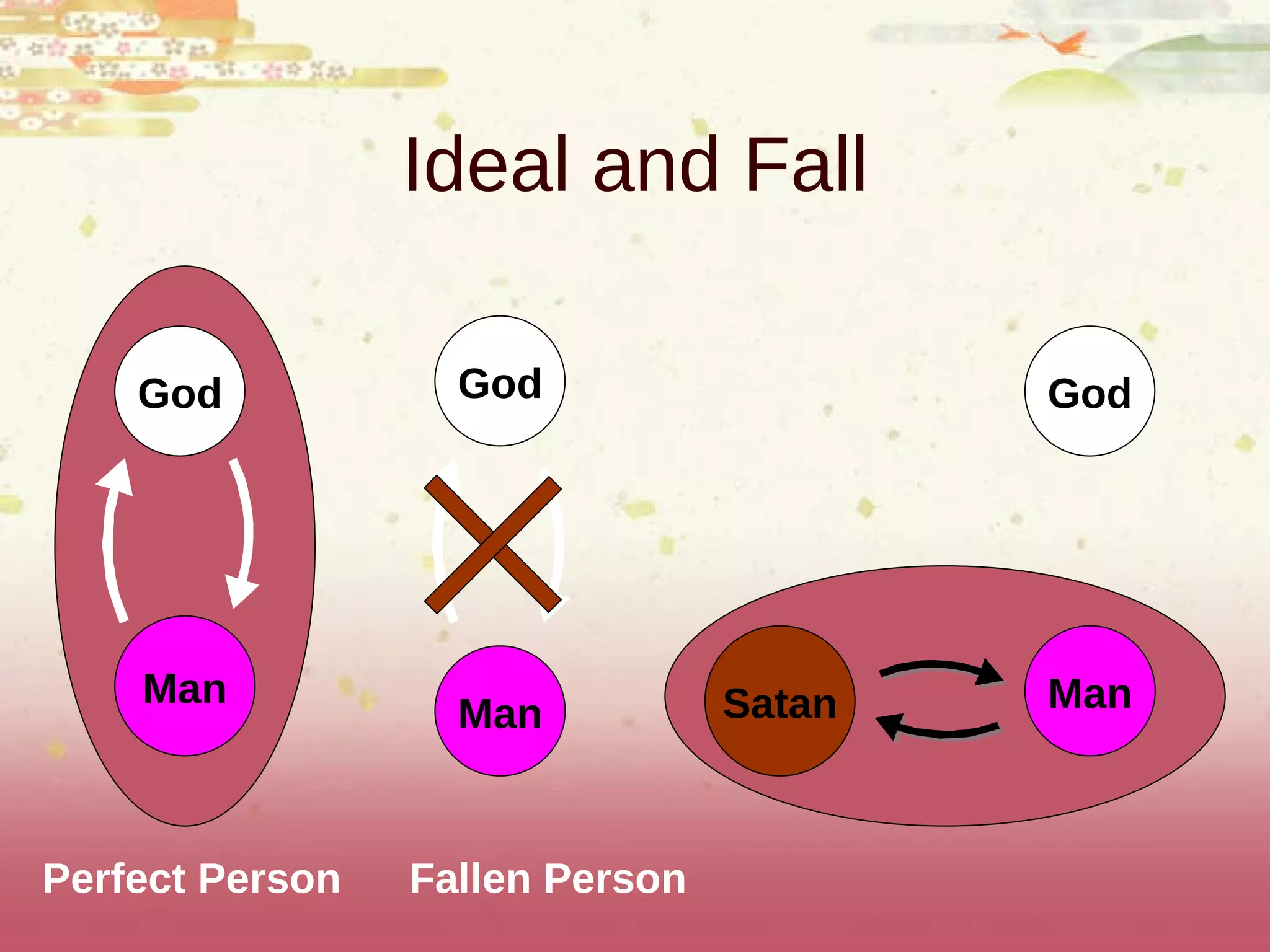 Ideal and Fall

God

Man

God

Man

God

Satan

Man

Perfect Person

Fallen Person